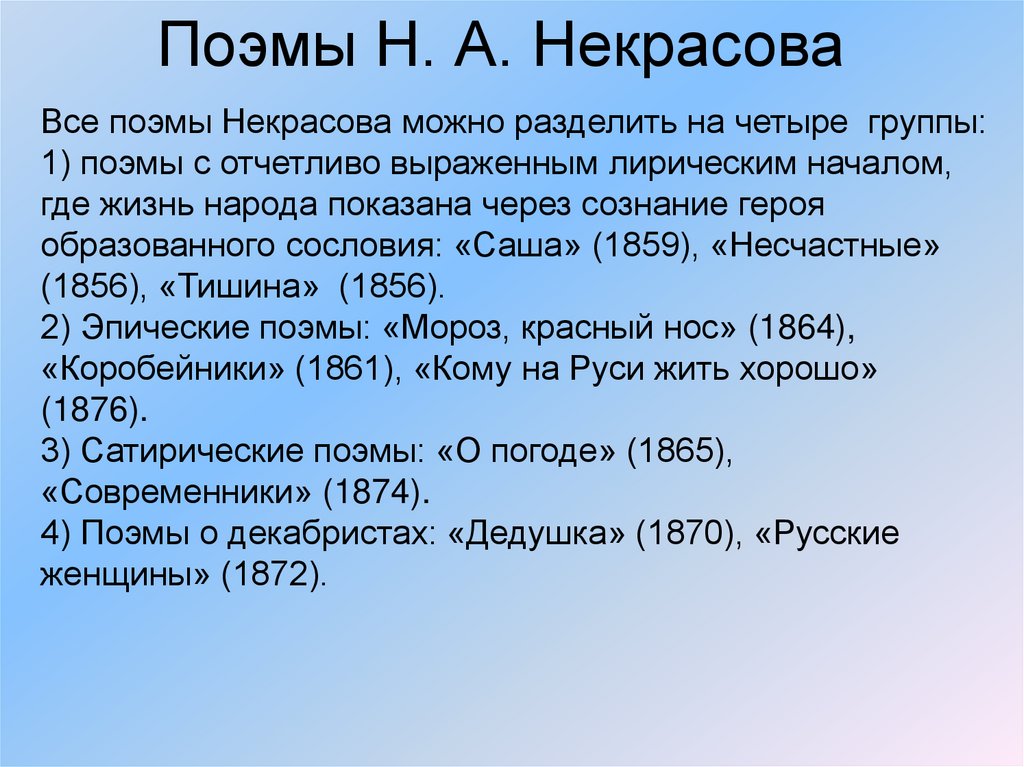 Поэмы Н. А. Некрасова

Все поэмы Некрасова можно разделить на четыре группы:
1) поэмы с отчетливо выраженным лирическим началом, где жизнь народа показана через сознание героя образованного сословия: «Саша» (1859), «Несчастные» (1856), «Тишина» (1856).
2) Эпические поэмы: «Мороз, красный нос» (1864), «Коробейники» (1861), «Кому на Руси жить хорошо» (1876).
3) Сатирические поэмы: «О погоде» (1865), «Современники» (1874).
4) Поэмы о декабристах: «Дедушка» (1870), «Русские женщины» (1872).